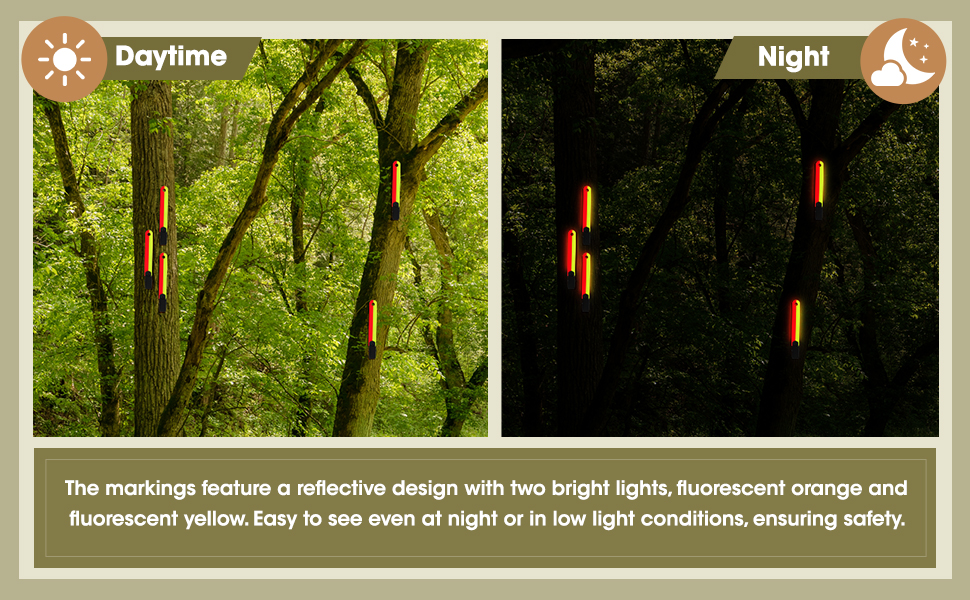 Daytime

Night

The markings feature a reflective design with two bright lights, fluorescent orange and fluorescent yellow. Easy to see even at night or in low light conditions, ensuring safety.